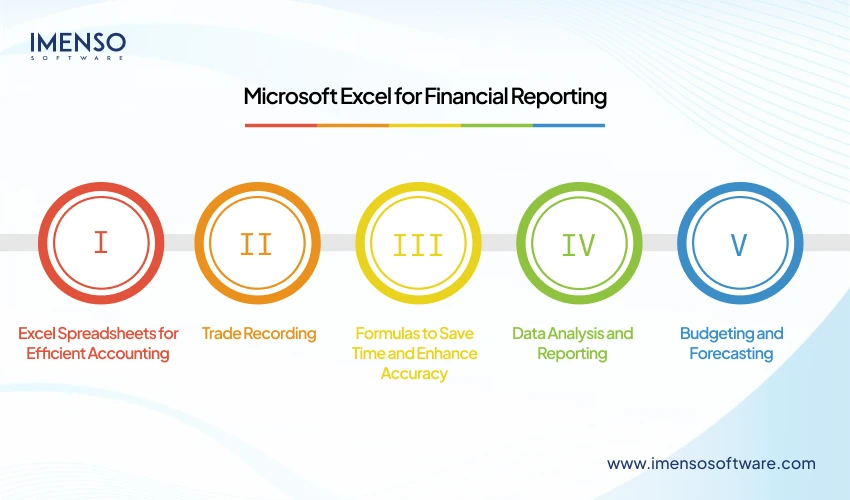 IMENSO
SOFTWARE

Microsoft Excel for Financial Reporting

I

II

III

IV

V

Excel Spreadsheets for Efficient Accounting

Trade Recording

Formulas to Save Time and Enhance Accuracy

Data Analysis and Reporting

Budgeting and Forecasting

www.imensosoftware.com